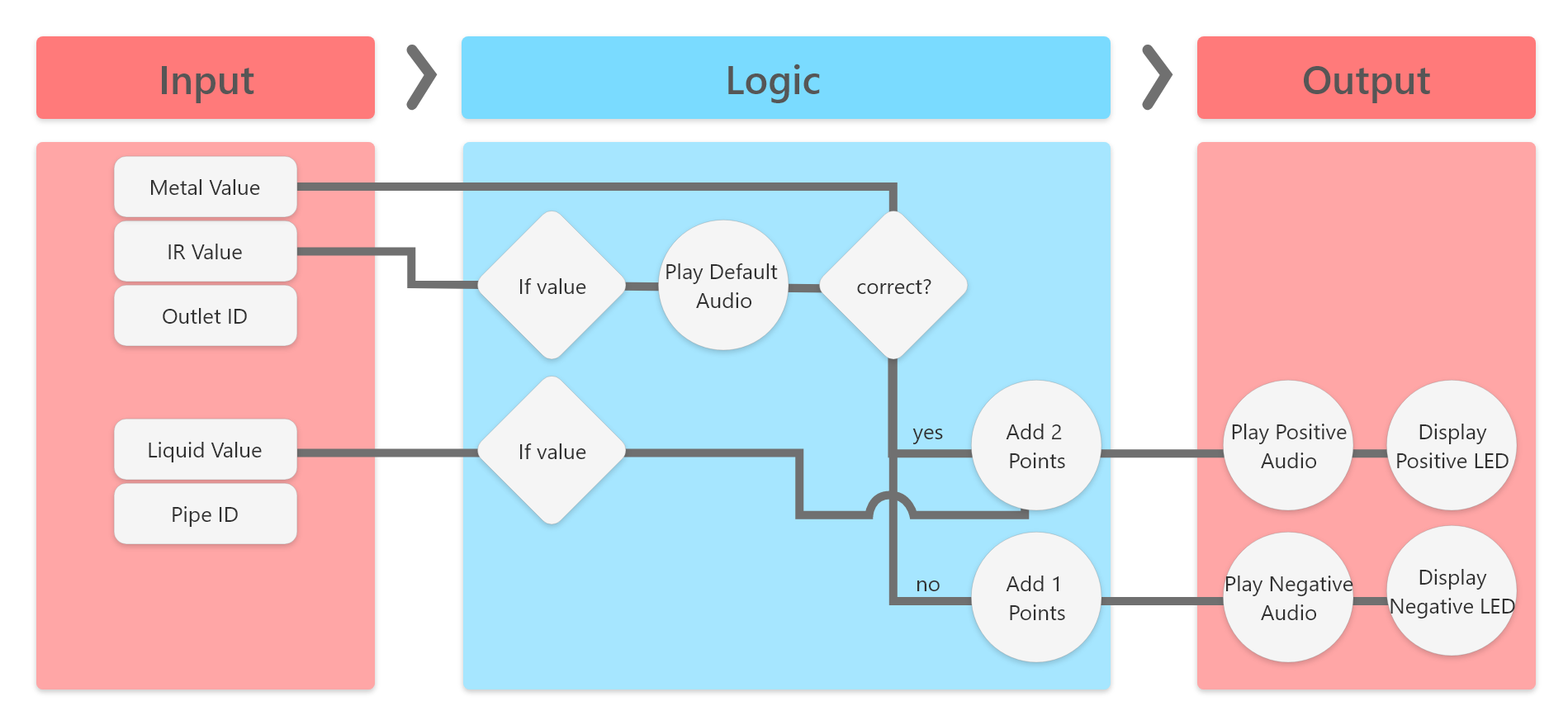 Input

Logic

Output

Metal Value

IR Value

Outlet ID

Liquid Value

Pipe ID

If value

Play Default Audio

correct?

If value

yes

Add 2 Points

no

Add 1 Points

Play Positive Audio

Display Positive LED

Play Negative Audio

Display Negative LED